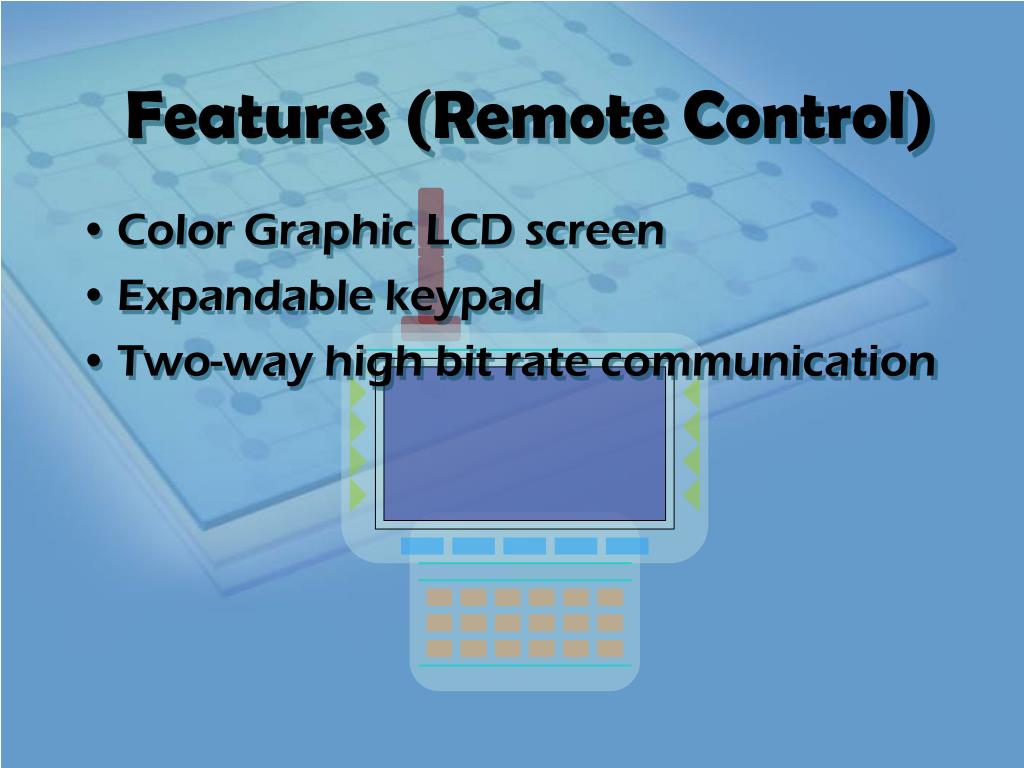 Features (Remote Control)

• Color Graphic LCD screen
• Expandable keypad
• Two-way high bit rate communication